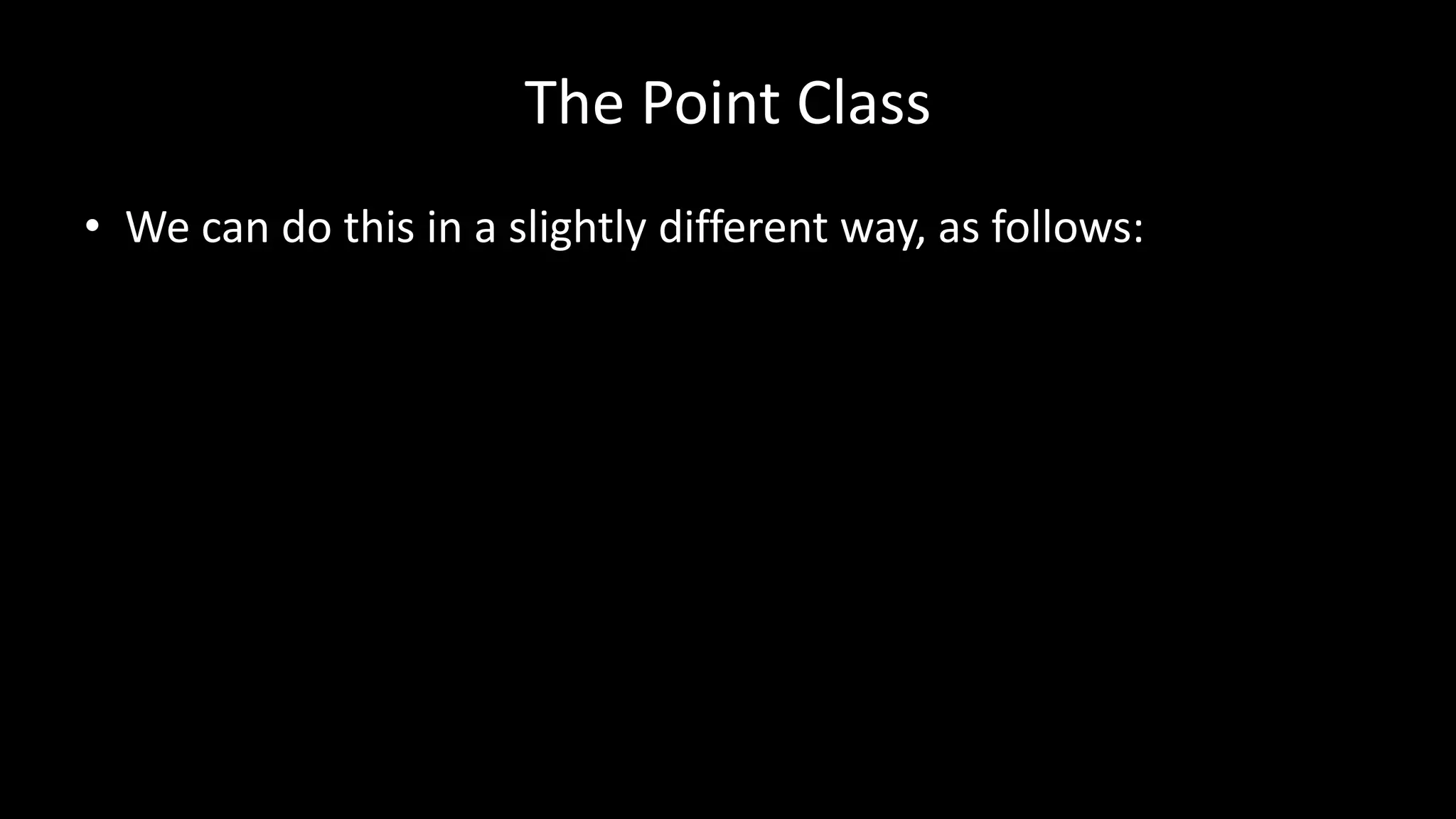 The Point Class

• We can do this in a slightly different way, as follows: